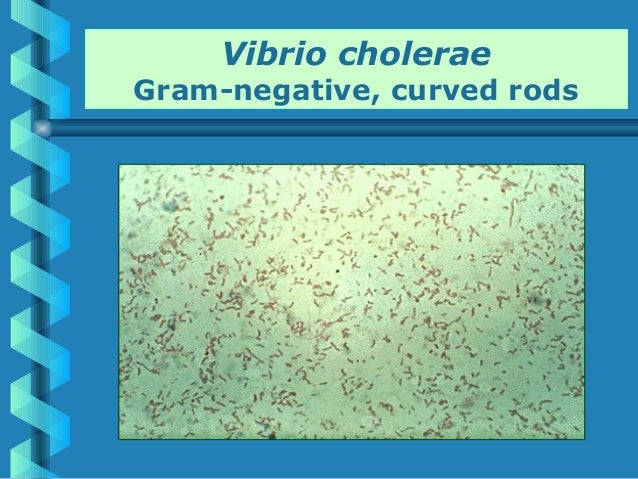 Vibrio cholerae
Gram-negative, curved rods